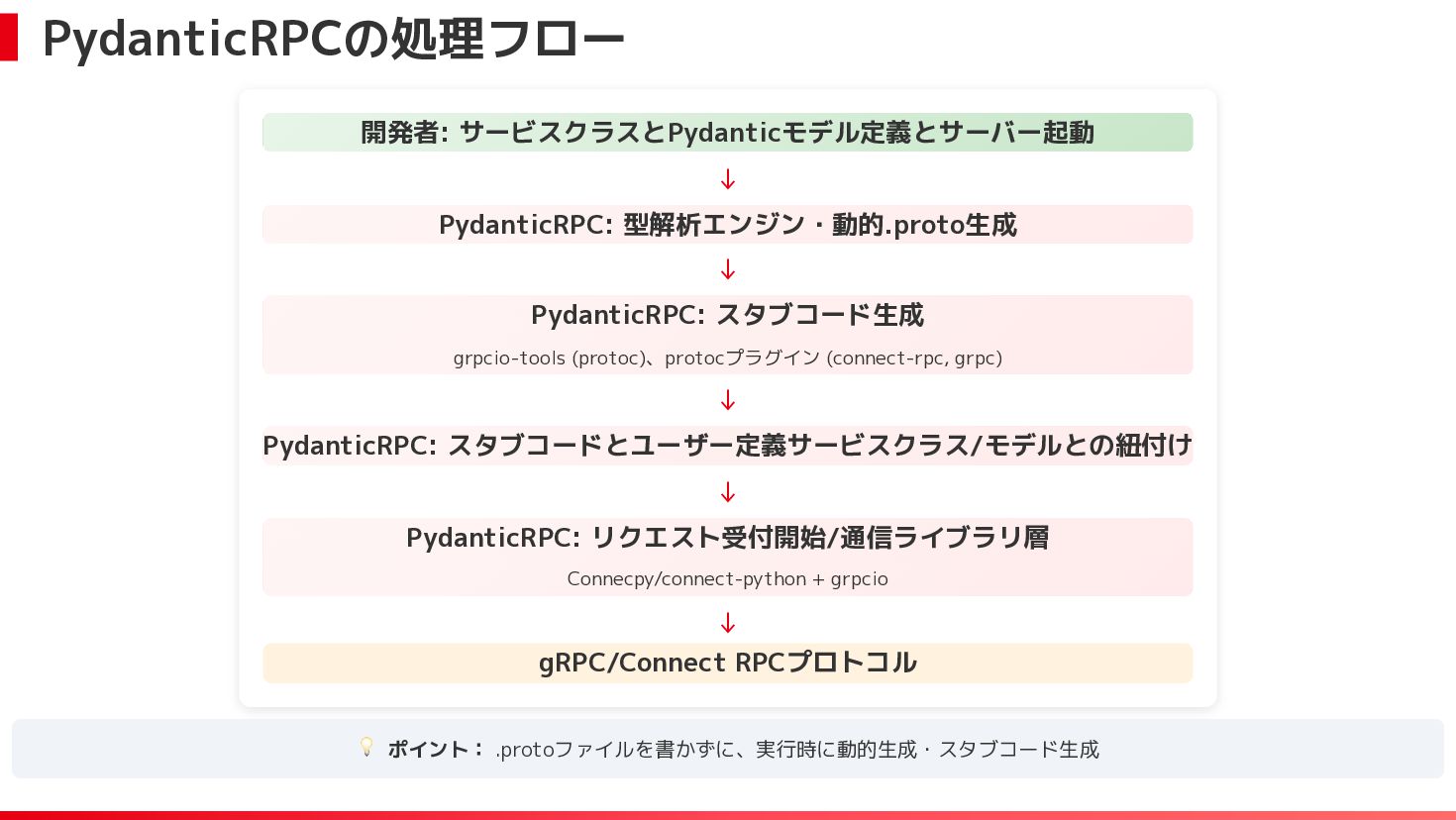 PydanticRPCの処理フロー

開発者: サービスクラスとPydanticモデル定義とサーバー起動

↓

PydanticRPC: 型解析エンジン・動的.proto生成

↓

PydanticRPC: スタブコード生成

grpcio-tools (protoc)、protocプラグイン (connect-rpc, grpc)

↓

PydanticRPC: スタブコードとユーザー定義サービスクラス/モデルとの紐付け

↓

PydanticRPC: リクエスト受付開始/通信ライブラリ層

Connecpy/connect-python + grpcio

↓

gRPC/Connect RPCプロトコル

ポイント： .protoファイルを書かずに、実行時に動的生成・スタブコード生成